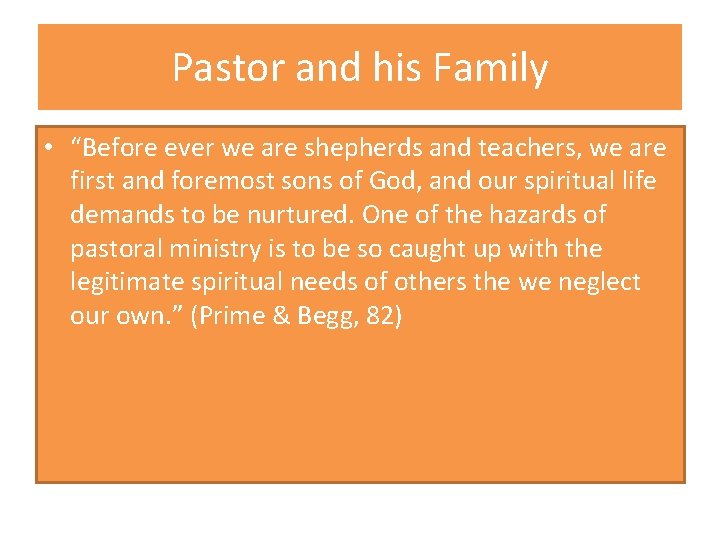 Pastor and his Family

• “Before ever we are shepherds and teachers, we are first and foremost sons of God, and our spiritual life demands to be nurtured. One of the hazards of pastoral ministry is to be so caught up with the legitimate spiritual needs of others the we neglect our own.” (Prime & Begg, 82)